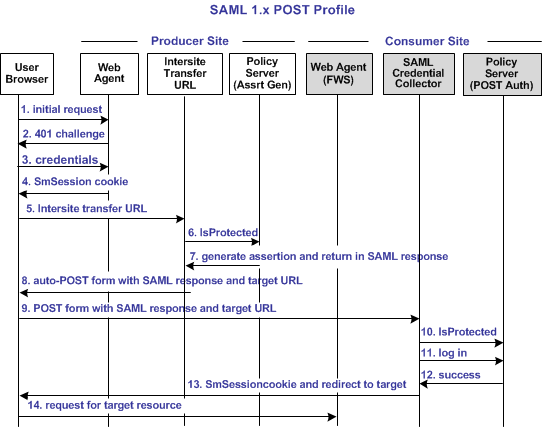 SAML 1.x POST Profile

Producer Site

Consumer Site

User Browser

Web Agent

Intersite Transfer URL

Policy Server (Assrt Gen)

Web Agent (FWS)

SAML Credential Collector

Policy Server (POST Auth)

1. initial request

2. 401 challenge

3. credentials

4. SmSession cookie

5. Intersite transfer URL

6. IsProtected

7. generate assertion and return in SAML response

8. auto-POST form with SAML response and target URL

9. POST form with SAML response and target URL

10. IsProtected

11. log in

12. success

13. SmSessioncookie and redirect to target

14. request for target resource